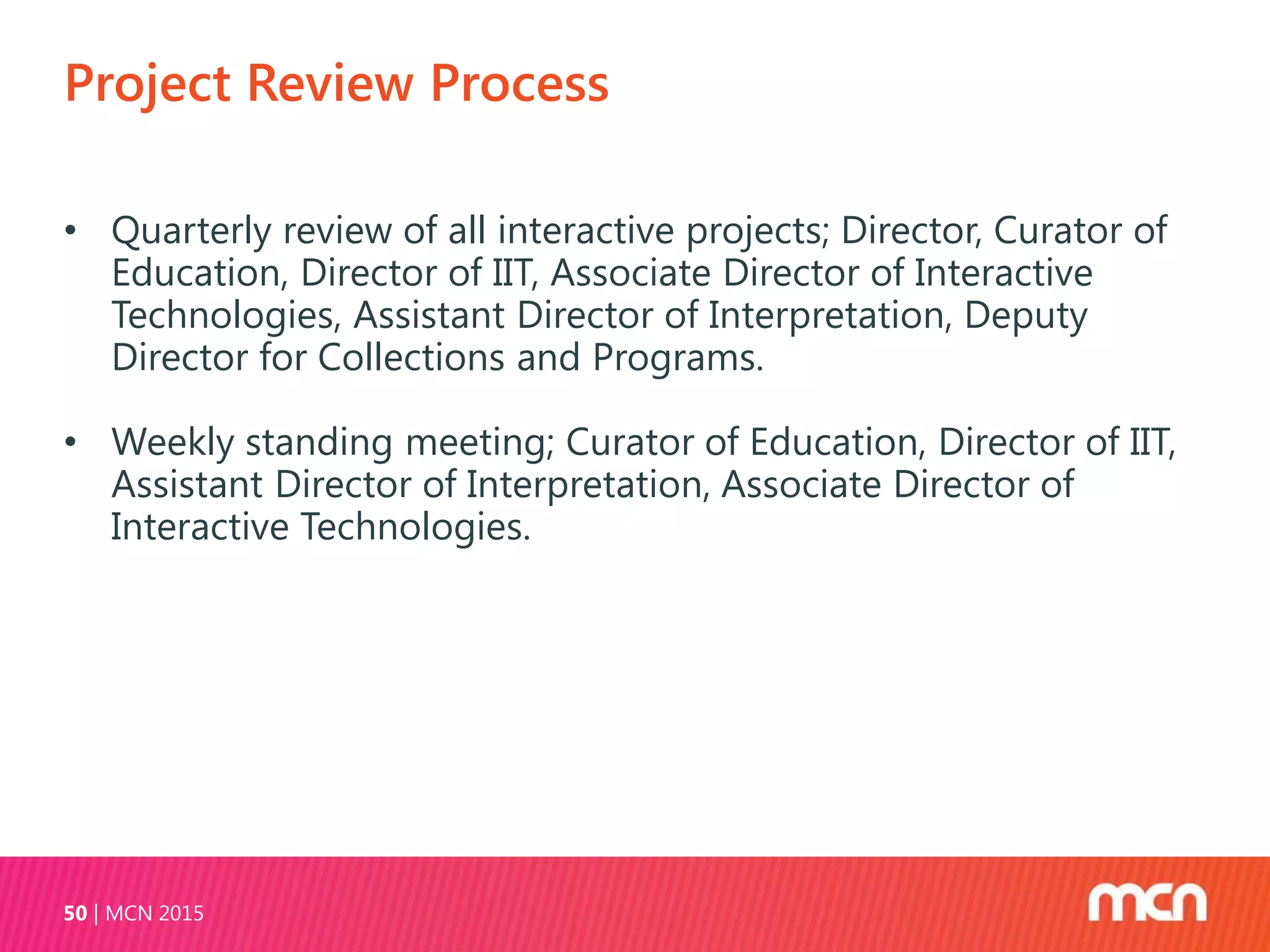 Project Review Process

• Quarterly review of all interactive projects; Director, Curator of Education, Director of IIT, Associate Director of Interactive Technologies, Assistant Director of Interpretation, Deputy Director for Collections and Programs.

• Weekly standing meeting; Curator of Education, Director of IIT, Assistant Director of Interpretation, Associate Director of Interactive Technologies.

50 | MCN 2015

mcn